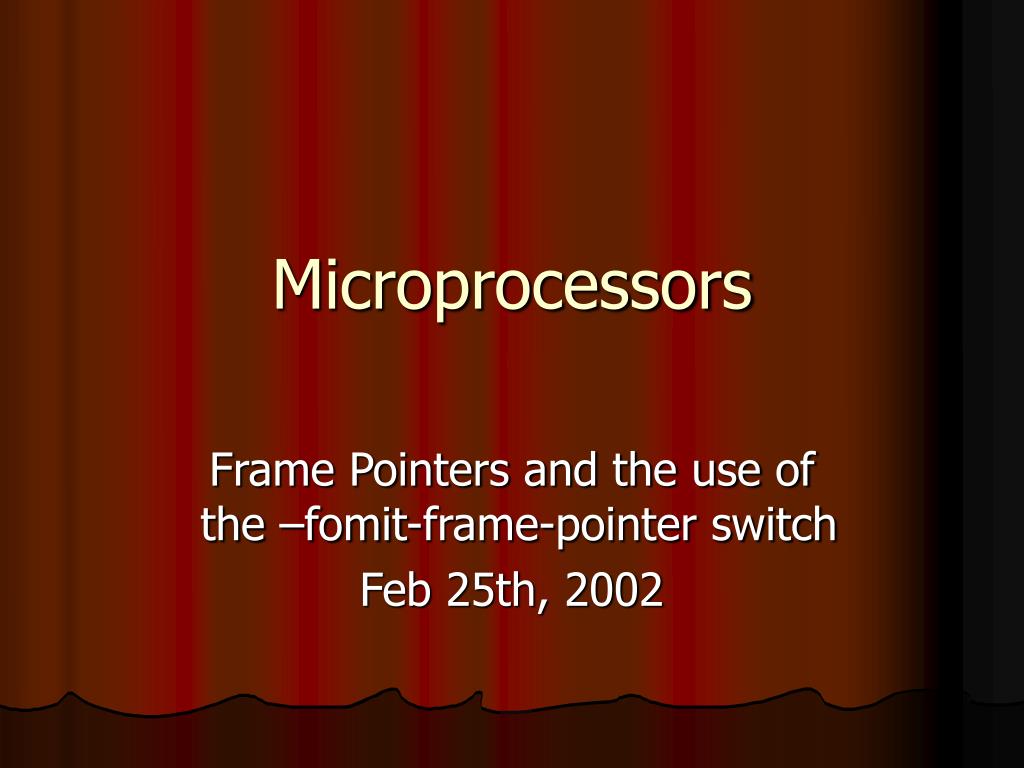 Microprocessors

Frame Pointers and the use of the –fomit-frame-pointer switch

Feb 25th, 2002